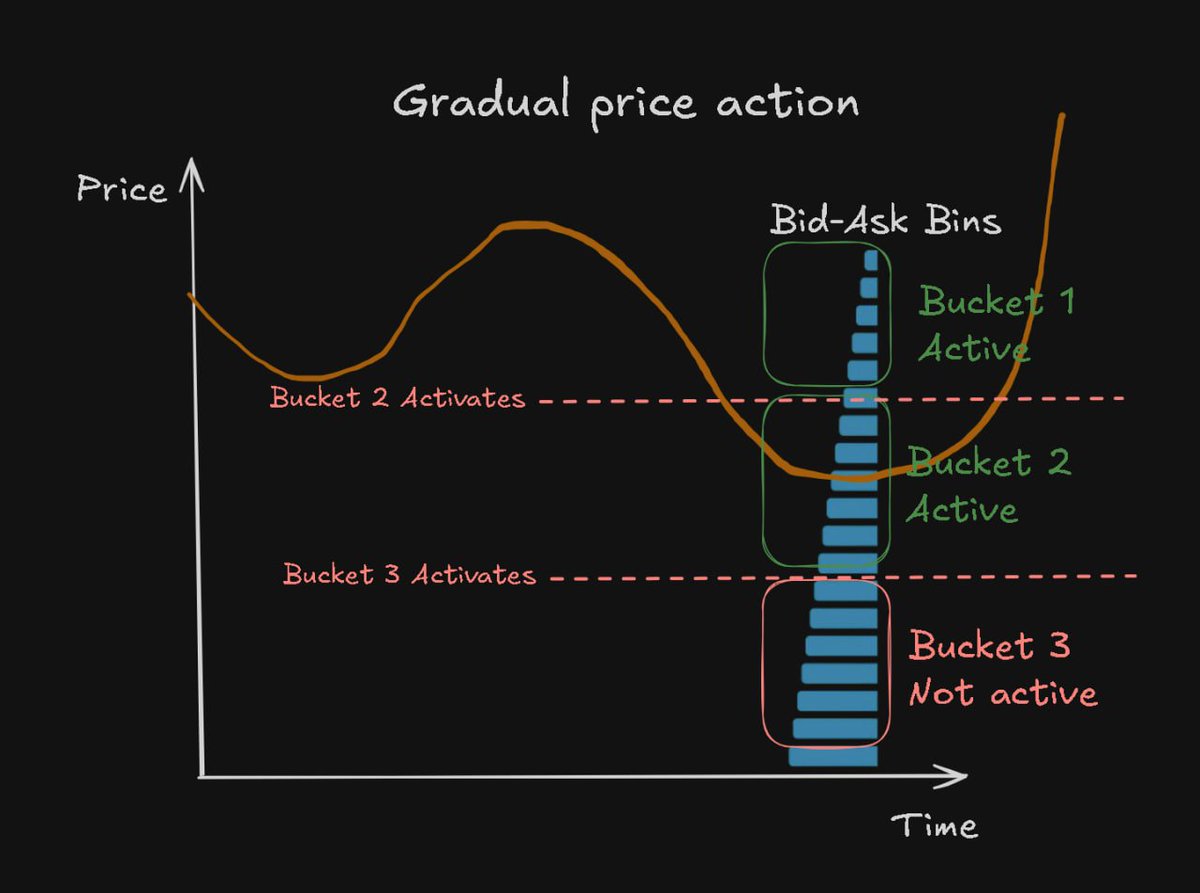 Gradual price action

Price

Bid-Ask Bins

Bucket 1
Active

Bucket 2 Activates

Bucket 2
Active

Bucket 3 Activates

Bucket 3
Not active

Time